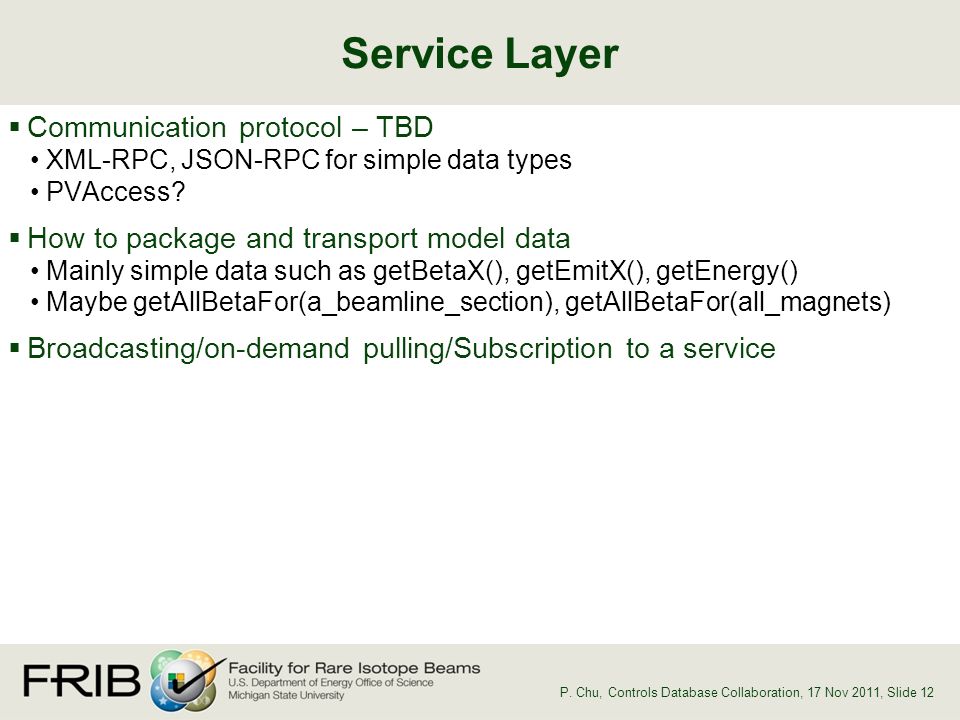 Service Layer

▪ Communication protocol – TBD
• XML-RPC, JSON-RPC for simple data types
• PVAccess?

▪ How to package and transport model data
• Mainly simple data such as getBetaX(), getEmitX(), getEnergy()
• Maybe getAllBetaFor(a_beamline_section), getAllBetaFor(all_magnets)

▪ Broadcasting/on-demand pulling/Subscription to a service

FRIB Facility for Rare Isotope Beams
U.S. Department of Energy Office of Science
Michigan State University

P. Chu, Controls Database Collaboration, 17 Nov 2011, Slide 12